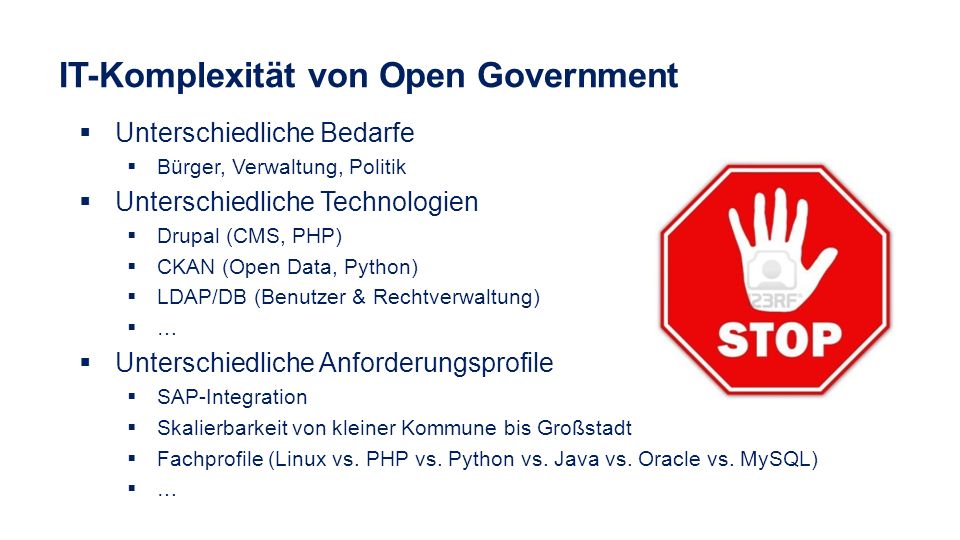 IT-Komplexität von Open Government

▪ Unterschiedliche Bedarfe
▪ Bürger, Verwaltung, Politik
▪ Unterschiedliche Technologien
▪ Drupal (CMS, PHP)
▪ CKAN (Open Data, Python)
▪ LDAP/DB (Benutzer & Rechtverwaltung)
▪ …
▪ Unterschiedliche Anforderungsprofile
▪ SAP-Integration
▪ Skalierbarkeit von kleiner Kommune bis Großstadt
▪ Fachprofile (Linux vs. PHP vs. Python vs. Java vs. Oracle vs. MySQL)
▪ …

123RF

STOP